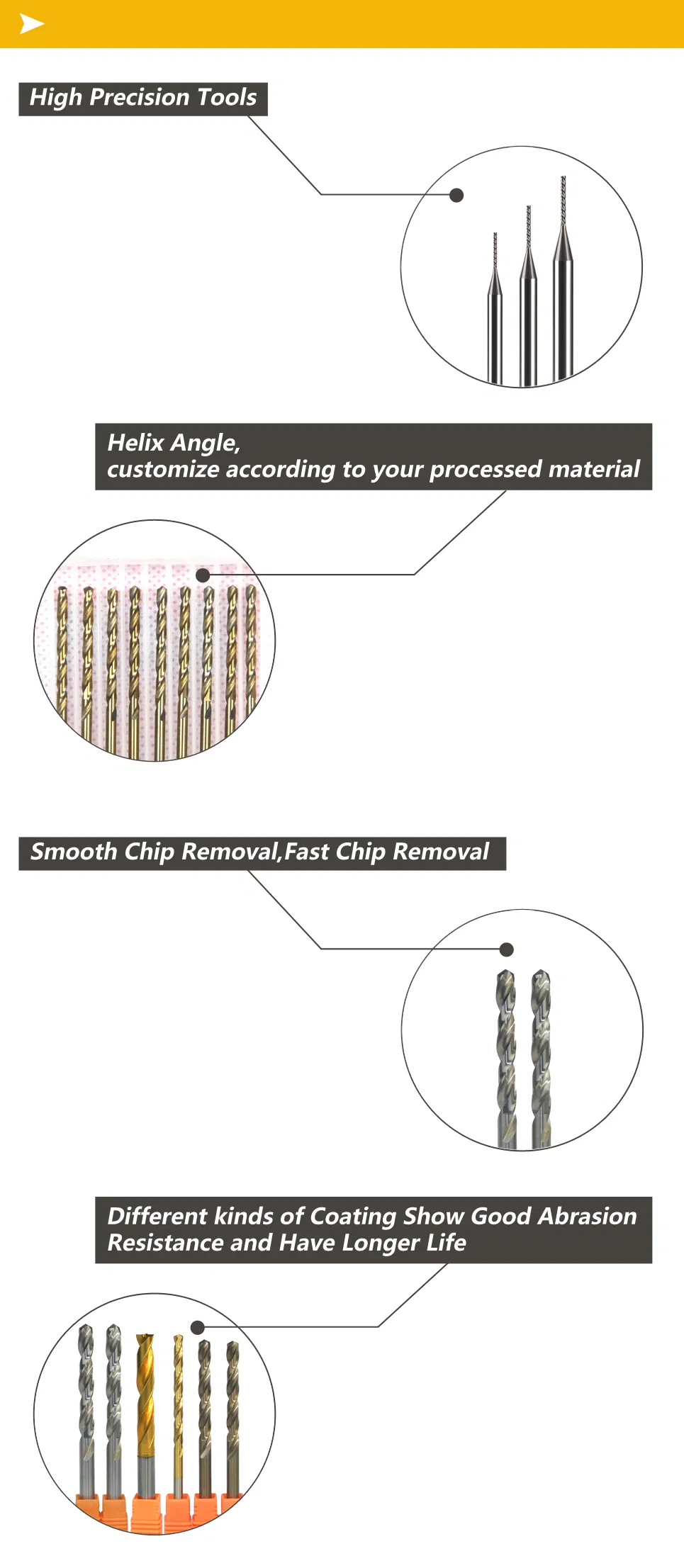 High Precision Tools

Helix Angle,
customize according to your processed material

Smooth Chip Removal,Fast Chip Removal

Different kinds of Coating Show Good Abrasion Resistance and Have Longer Life